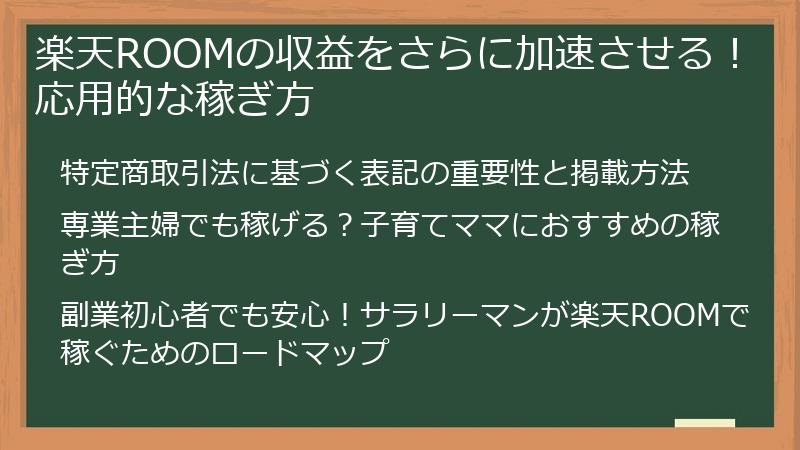 楽天ROOMの収益をさらに加速させる！応用的な稼ぎ方

特定商取引法に基づく表記の重要性と掲載方法

専業主婦でも稼げる？子育てママにおすすめの稼ぎ方

副業初心者でも安心！サラリーマンが楽天ROOMで稼ぐためのロードマップ